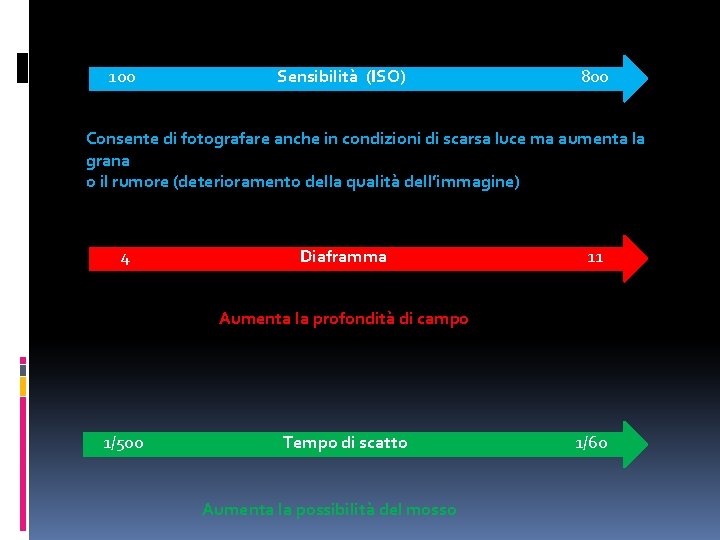 100 Sensibilità (ISO) 800

Consente di fotografare anche in condizioni di scarsa luce ma aumenta la grana
o il rumore (deterioramento della qualità dell'immagine)

4 Diaframma 11

Aumenta la profondità di campo

1/500 Tempo di scatto 1/60

Aumenta la possibilità del mosso